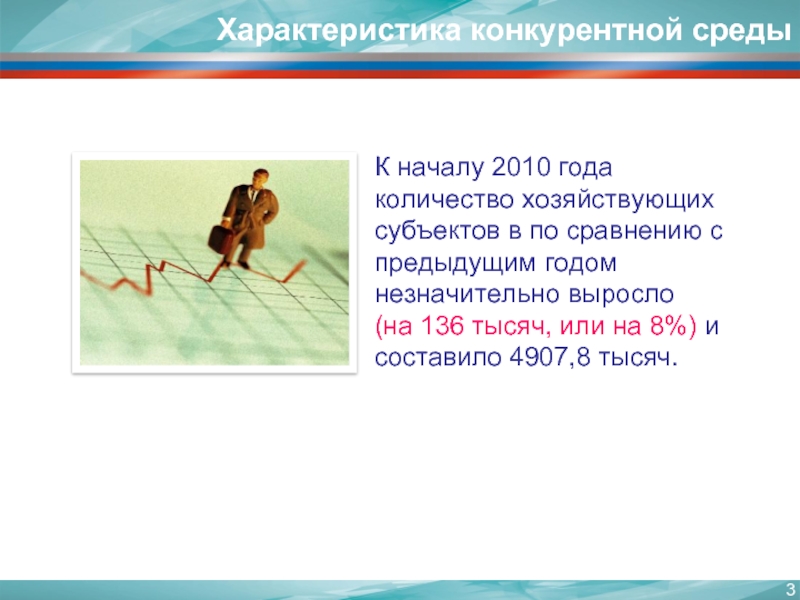 Характеристика конкурентной среды

К началу 2010 года количество хозяйствующих субъектов в по сравнению с предыдущим годом незначительно выросло (на 136 тысяч, или на 8%) и составило 4907,8 тысяч.

3